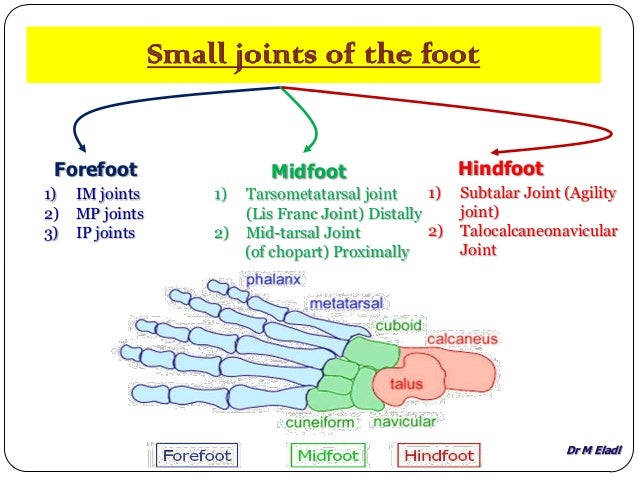 Small joints of the foot

Forefoot
1) IM joints
2) MP joints
3) IP joints

Midfoot
1) Tarsometatarsal joint (Lis Franc Joint) Distally
2) Mid-tarsal Joint (of chopart) Proximally

Hindfoot
1) Subtalar Joint (Agility joint)
2) Talocalcaneonavicular Joint

phalanx
metatarsal
cuboid
calcaneus
talus
cuneiform
navicular

Forefoot
Midfoot
Hindfoot

Dr M Eladl